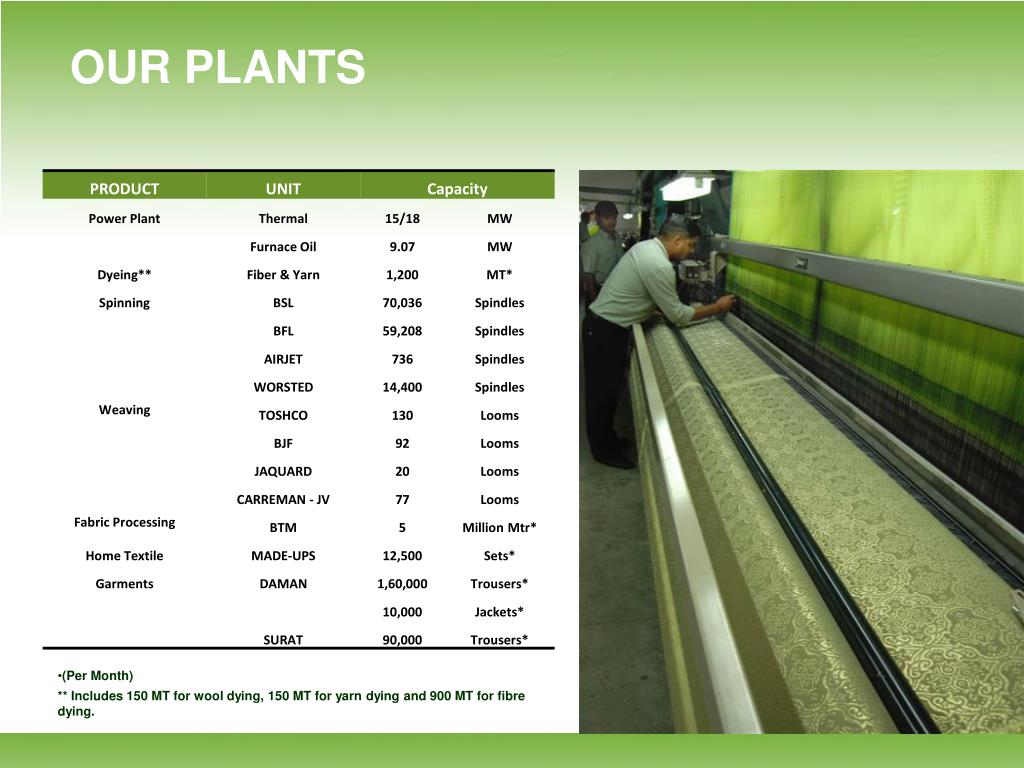 OUR PLANTS

| PRODUCT | UNIT | Capacity | |
|---|---|---|---|
| Power Plant | Thermal | 15/18 | MW |
| | Furnace Oil | 9.07 | MW |
| Dyeing** | Fiber & Yarn | 1,200 | MT* |
| Spinning | BSL | 70,036 | Spindles |
| | BFL | 59,208 | Spindles |
| | AIRJET | 736 | Spindles |
| | WORSTED | 14,400 | Spindles |
| Weaving | TOSHCO | 130 | Looms |
| | BJF | 92 | Looms |
| | JAQUARD | 20 | Looms |
| | CARREMAN - JV | 77 | Looms |
| Fabric Processing | BTM | 5 | Million Mtr* |
| Home Textile | MADE-UPS | 12,500 | Sets* |
| Garments | DAMAN | 1,60,000 | Trousers* |
| | | 10,000 | Jackets* |
| | SURAT | 90,000 | Trousers* |

•(Per Month)
** Includes 150 MT for wool dying, 150 MT for yarn dying and 900 MT for fibre dying.